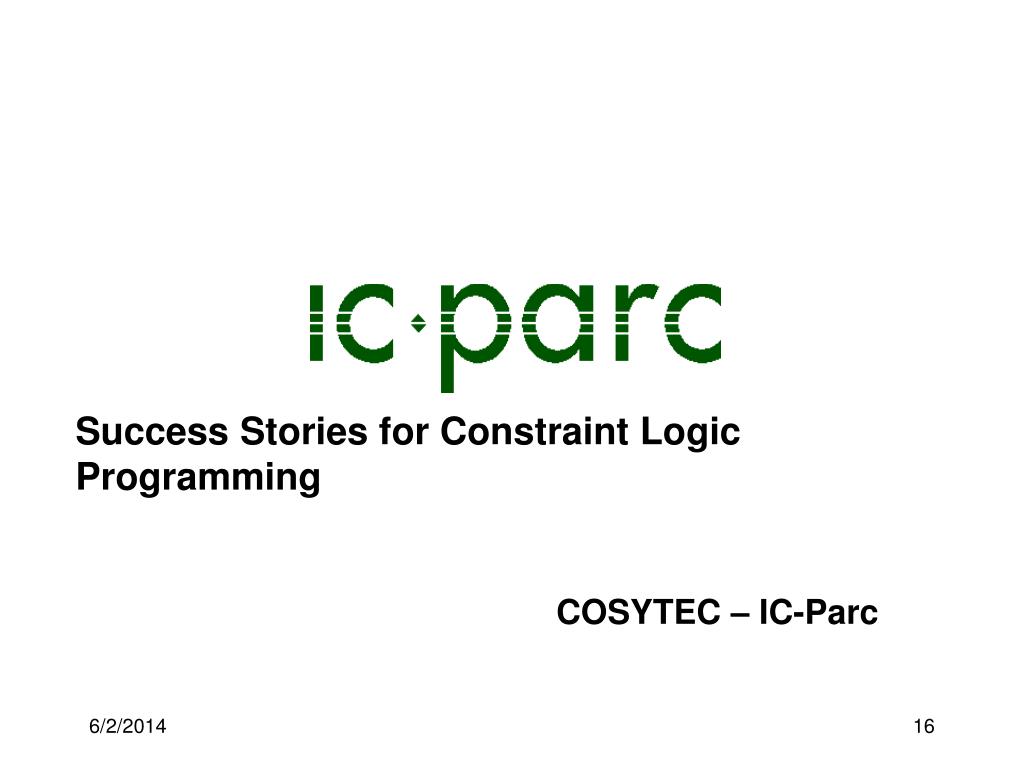 ic·parc

Success Stories for Constraint Logic Programming

COSYTEC – IC-Parc

6/2/2014

16